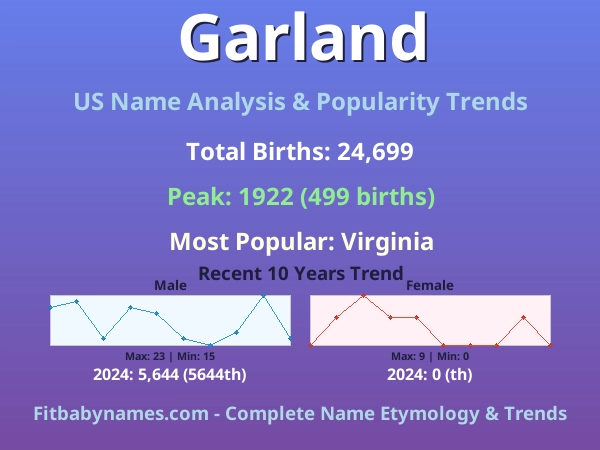 Garland

US Name Analysis & Popularity Trends

Total Births: 24,699

Peak: 1922 (499 births)

Most Popular: Virginia

Recent 10 Years Trend

Male

Max: 23 | Min: 15

2024: 5,644 (5644th)

Female

Max: 9 | Min: 0

2024: 0 (th)

Fitbabynames.com - Complete Name Etymology & Trends